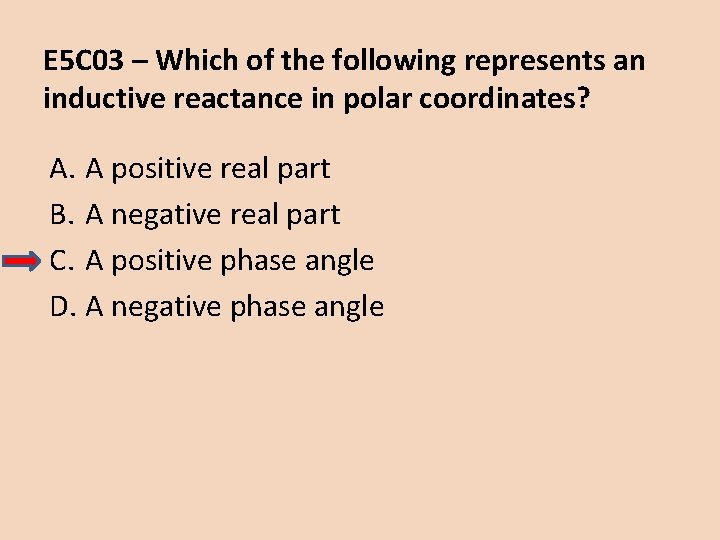 E5C03 – Which of the following represents an inductive reactance in polar coordinates?

A. A positive real part
B. A negative real part
C. A positive phase angle
D. A negative phase angle